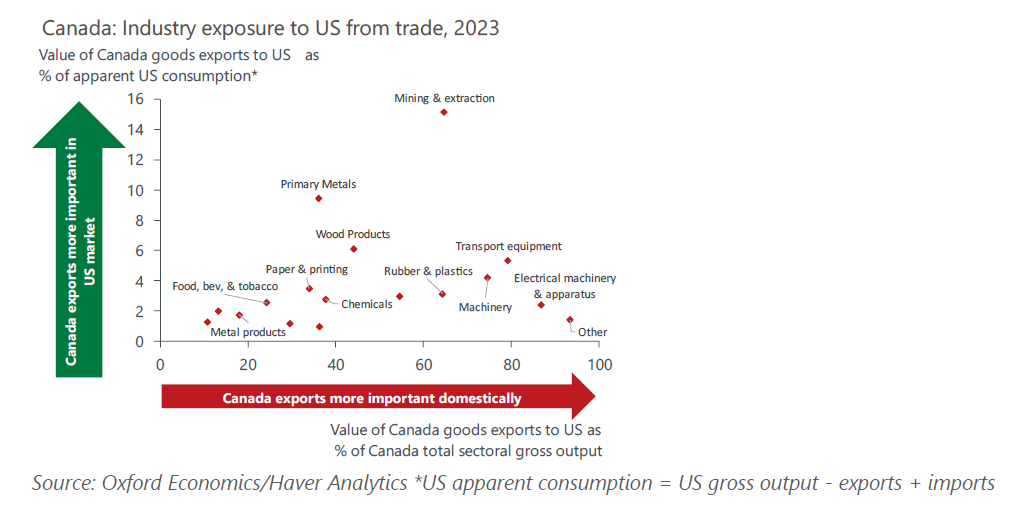 Canada: Industry exposure to US from trade, 2023

Value of Canada goods exports to US as % of apparent US consumption*

Canada exports more important in US market

16
14
12
10
8
6
4
2
0

Mining & extraction
Primary Metals
Wood Products
Transport equipment
Paper & printing
Rubber & plastics
Electrical machinery & apparatus
Food, bev, & tobacco
Chemicals
Machinery
Metal products
Other

0 20 40 60 80 100

Canada exports more important domestically

Value of Canada goods exports to US as % of Canada total sectoral gross output

Source: Oxford Economics/Haver Analytics *US apparent consumption = US gross output - exports + imports